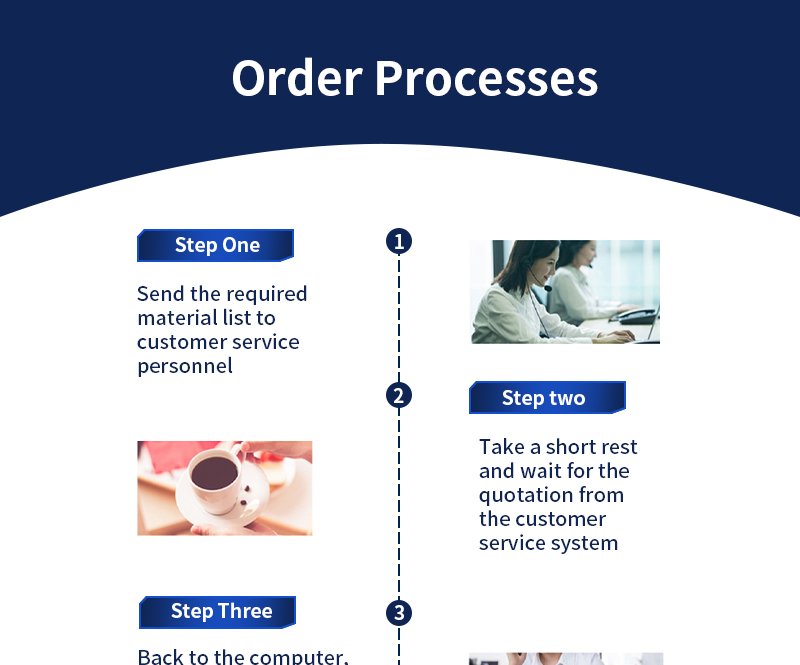 Order Processes

Step One

1

Send the required material list to customer service personnel

2

Step two

Take a short rest and wait for the quotation from the customer service system

Step Three

3

Back to the computer,